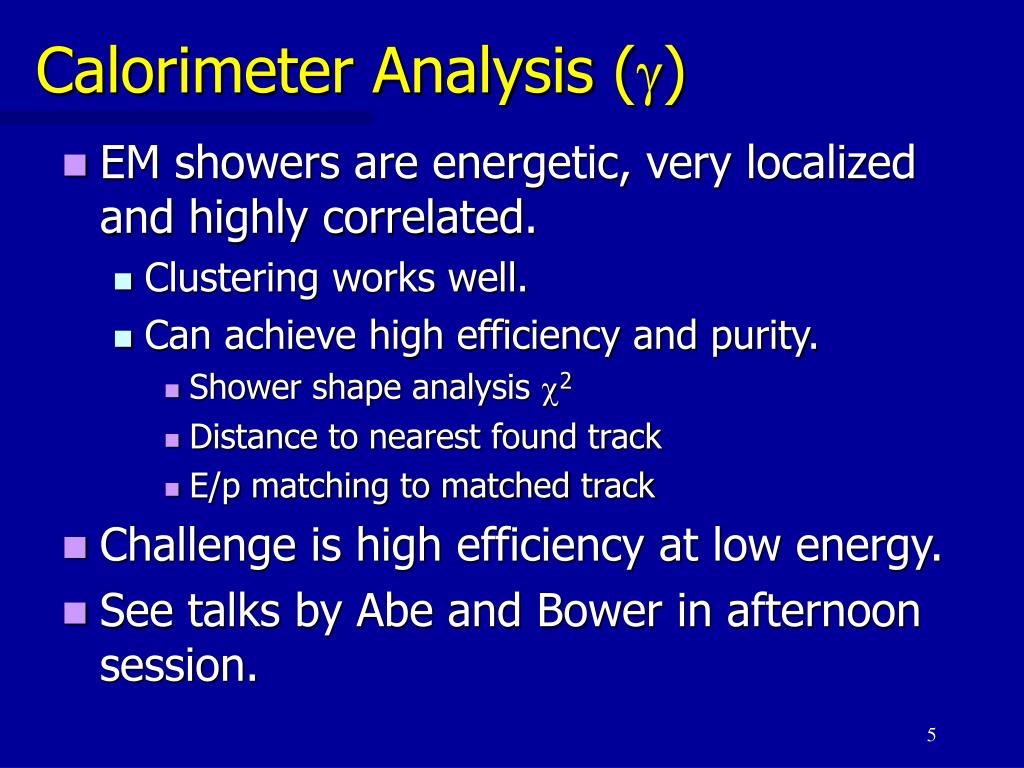 Calorimeter Analysis ($\gamma$)

EM showers are energetic, very localized and highly correlated.

Clustering works well.

Can achieve high efficiency and purity.

Shower shape analysis $\chi^2$

Distance to nearest found track

E/p matching to matched track

Challenge is high efficiency at low energy.

See talks by Abe and Bower in afternoon session.

5